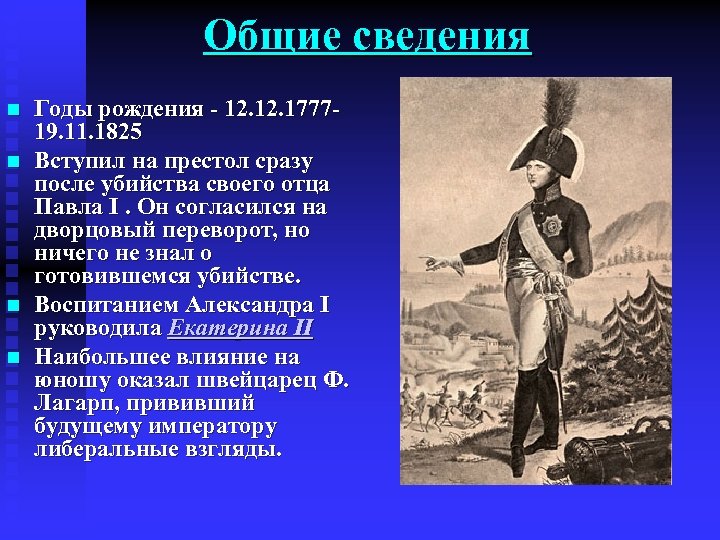 Общие сведения

Годы рождения - 12.12.1777-19.11.1825

Вступил на престол сразу после убийства своего отца Павла I . Он согласился на дворцовый переворот, но ничего не знал о готовившемся убийстве.

Воспитанием Александра I руководила Екатерина II

Наибольшее влияние на юношу оказал швейцарец Ф. Лагарп, прививший будущему императору либеральные взгляды.